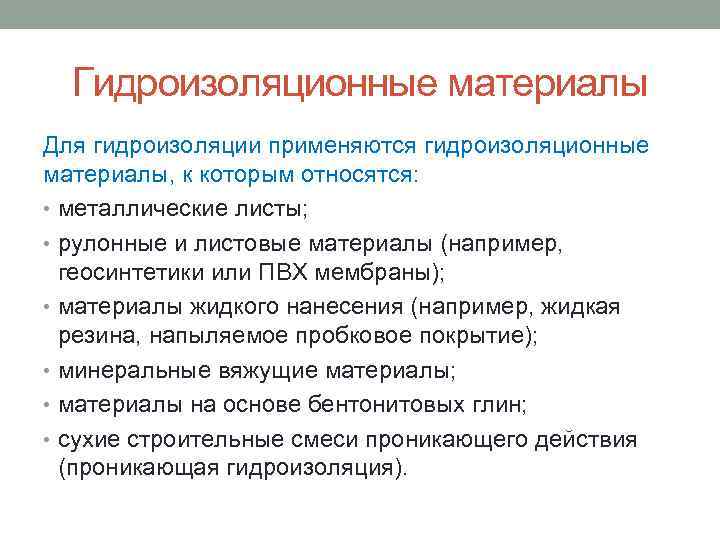 Гидроизоляционные материалы

Для гидроизоляции применяются гидроизоляционные материалы, к которым относятся:

• металлические листы;
• рулонные и листовые материалы (например, геосинтетики или ПВХ мембраны);
• материалы жидкого нанесения (например, жидкая резина, напыляемое пробковое покрытие);
• минеральные вяжущие материалы;
• материалы на основе бентонитовых глин;
• сухие строительные смеси проникающего действия (проникающая гидроизоляция).